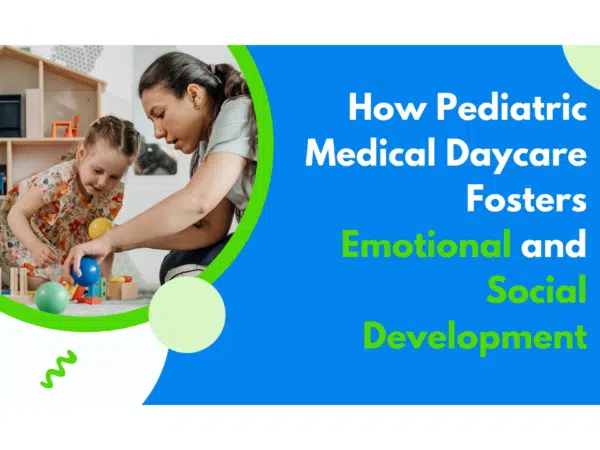 How Pediatric Medical Daycare Fosters Emotional and Social Development